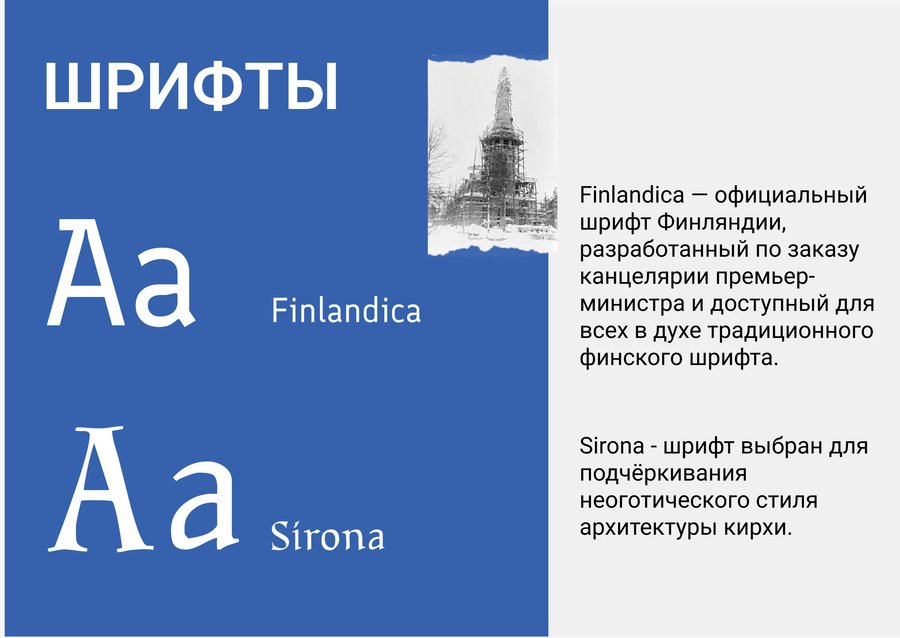 ШРИФТЫ

Aa

Finlandica

Aa

Sirona

Finlandica — официальный шрифт Финляндии, разработанный по заказу канцелярии премьер-министра и доступный для всех в духе традиционного финского шрифта.

Sirona - шрифт выбран для подчёркивания неоготического стиля архитектуры кирхи.